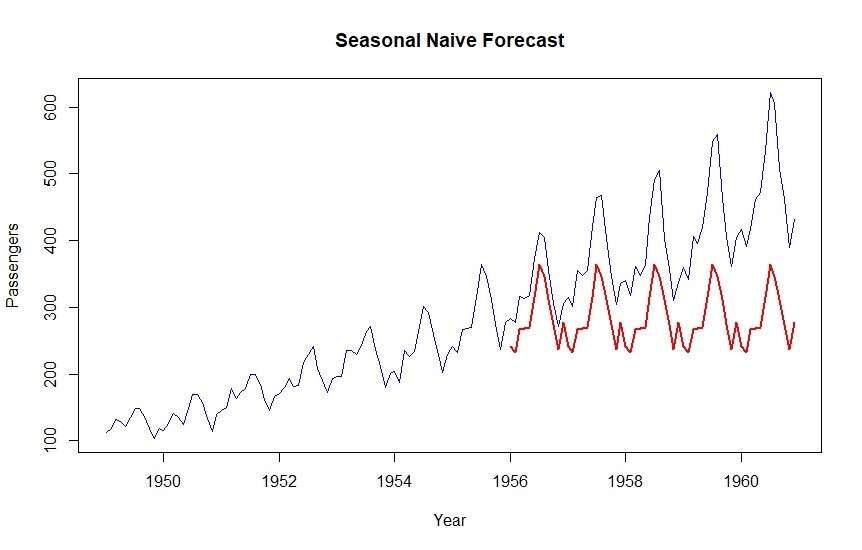 Seasonal Naive Forecast

Passengers

600
500
400
300
200
100

1950
1952
1954
1956
1958
1960

Year